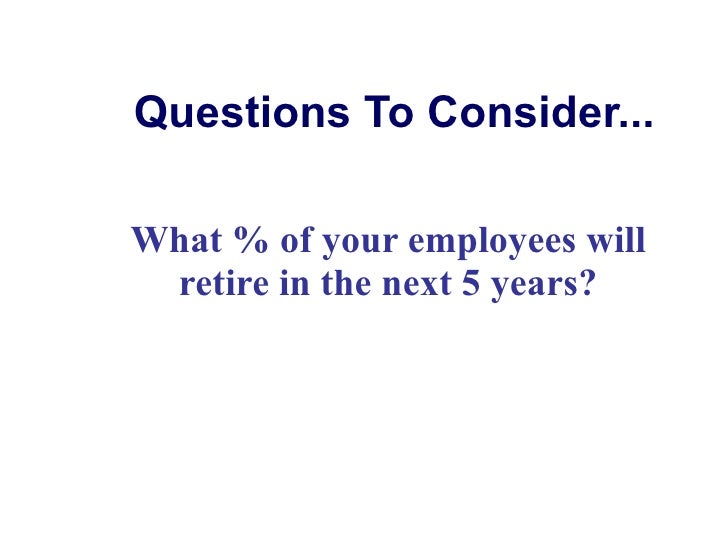 Questions To Consider...

What % of your employees will retire in the next 5 years?